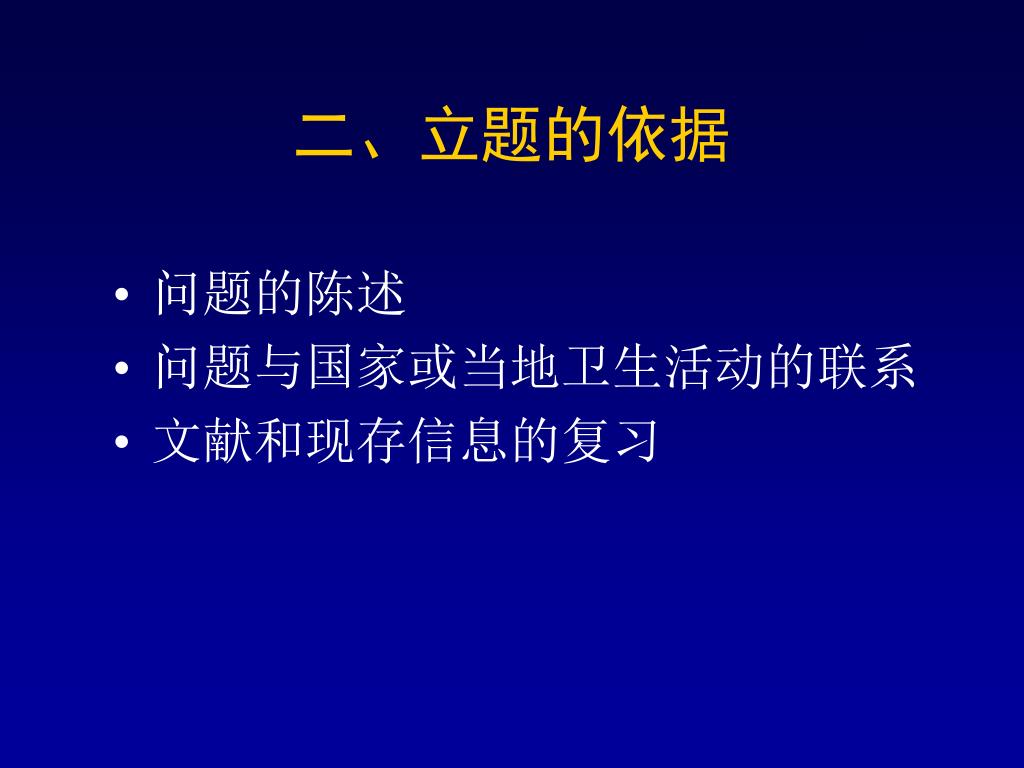 二、立题的依据

• 问题的陈述
• 问题与国家或当地卫生活动的联系
• 文献和现存信息的复习